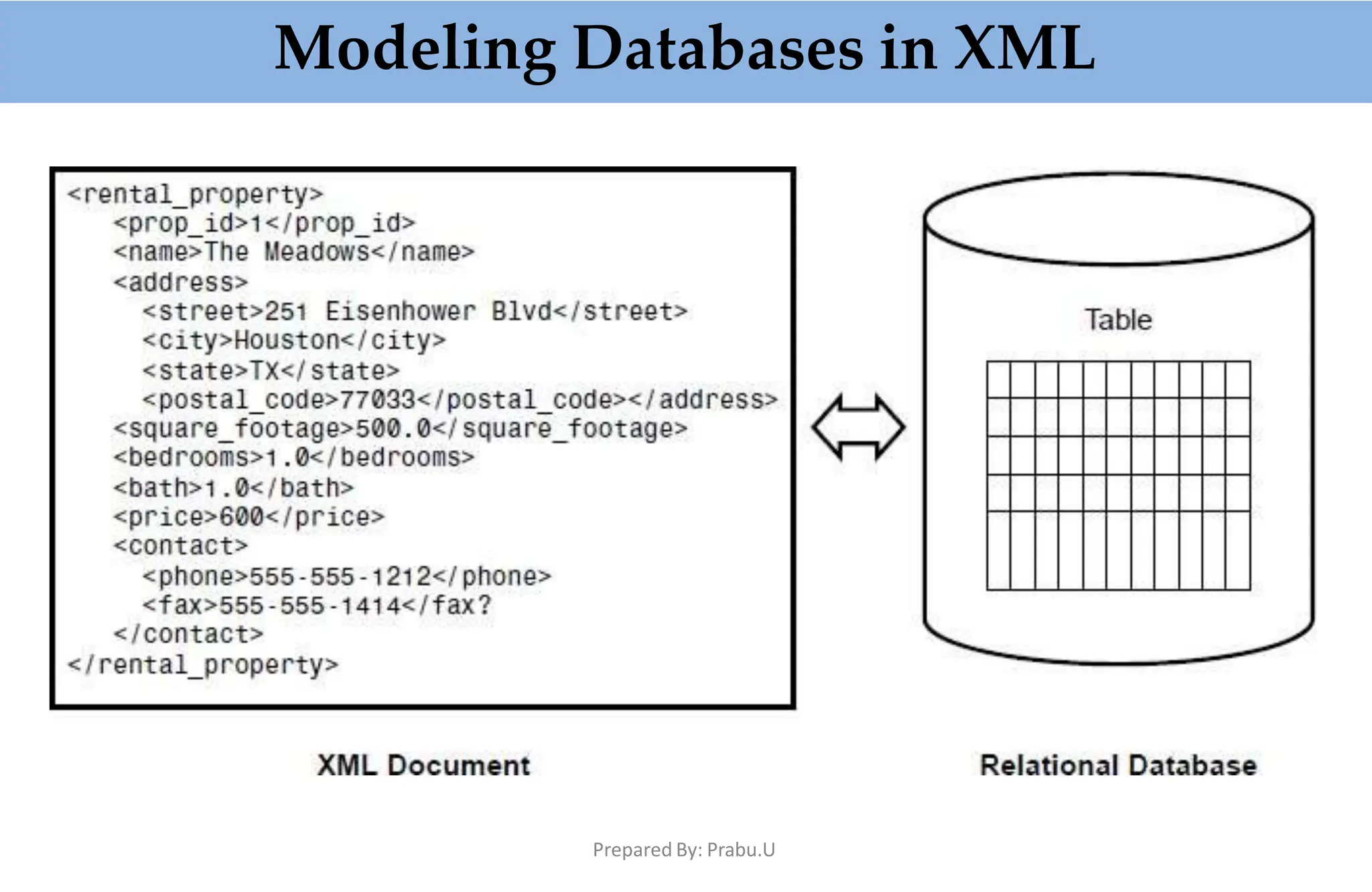 Modeling Databases in XML

<rental_property>
<prop_id>1</prop_id>
<name>The Meadows</name>
<address>
<street>251 Eisenhower Blvd</street>
<city>Houston</city>
<state>TX</state>
<postal_code>77033</postal_code></address>
<square_footage>500.0</square_footage>
<bedrooms>1.0</bedrooms>
<bath>1.0</bath>
<price>600</price>
<contact>
<phone>555-555-1212</phone>
<fax>555-555-1414</fax?
</contact>
</rental_property>

Table

XML Document

Relational Database

Prepared By: Prabu.U